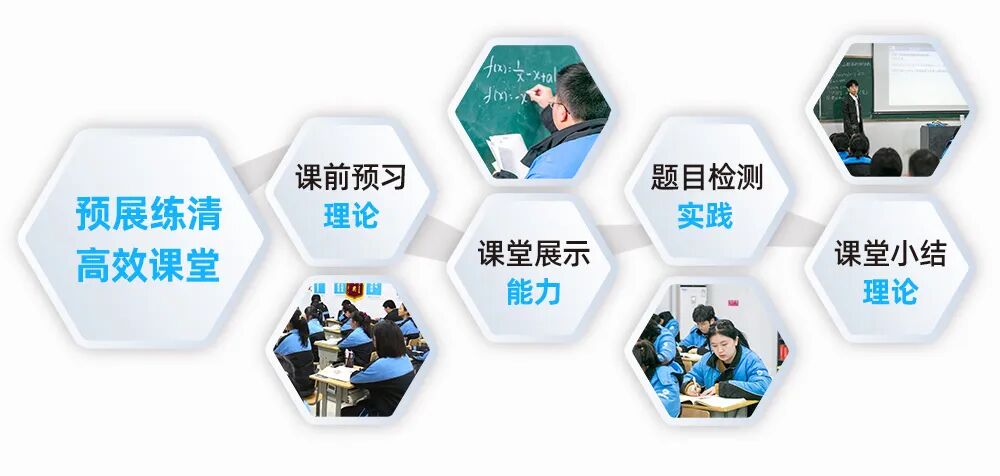 预展练清
高效课堂

课前预习
理论

课堂展示
能力

题目检测
实践

课堂小结
理论